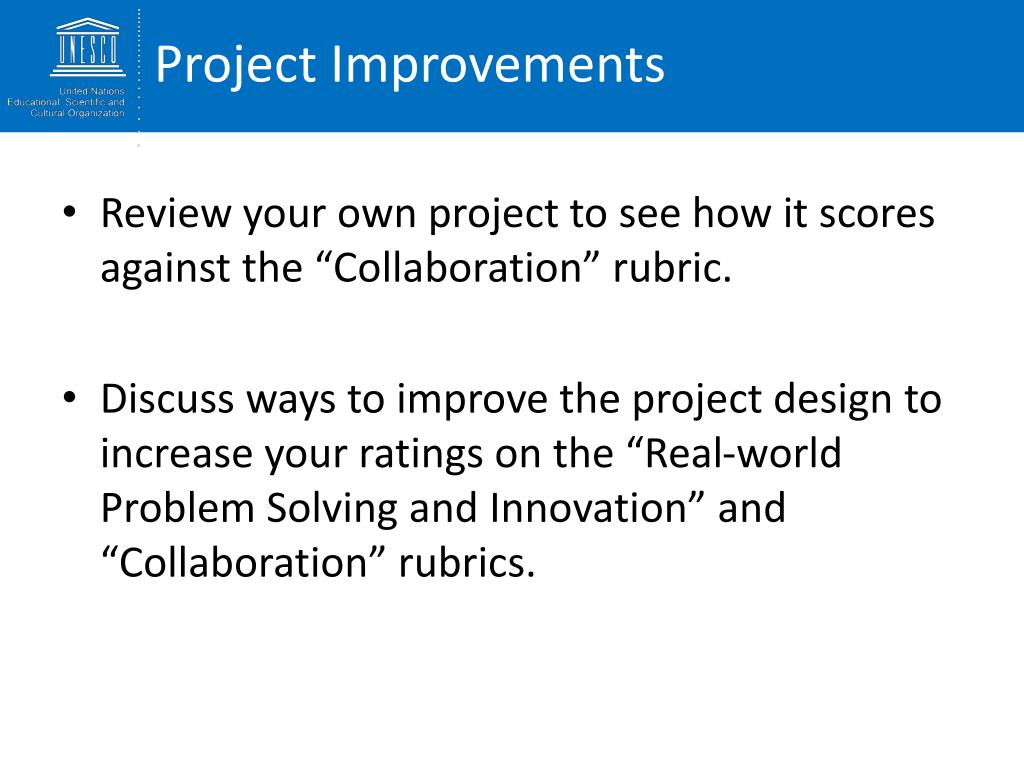 UNESCO
United Nations
Educational, Scientific and
Cultural Organization

Project Improvements

• Review your own project to see how it scores against the “Collaboration” rubric.

• Discuss ways to improve the project design to increase your ratings on the “Real-world Problem Solving and Innovation” and “Collaboration” rubrics.